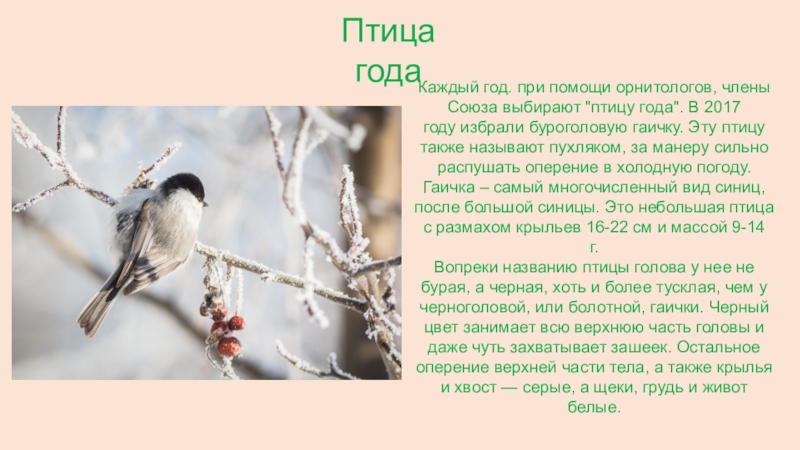 Птица года

Каждый год. при помощи орнитологов, члены Союза выбирают "птицу года". В 2017 году избрали буроголовую гаичку. Эту птицу также называют пухляком, за манеру сильно распушать оперение в холодную погоду. Гаичка – самый многочисленный вид синиц, после большой синицы. Это небольшая птица с размахом крыльев 16-22 см и массой 9-14 г.
Вопреки названию птицы голова у нее не бурая, а черная, хоть и более тусклая, чем у черноголовой, или болотной, гаички. Черный цвет занимает всю верхнюю часть головы и даже чуть захватывает зашеек. Остальное оперение верхней части тела, а также крылья и хвост — серые, а щеки, грудь и живот белые.